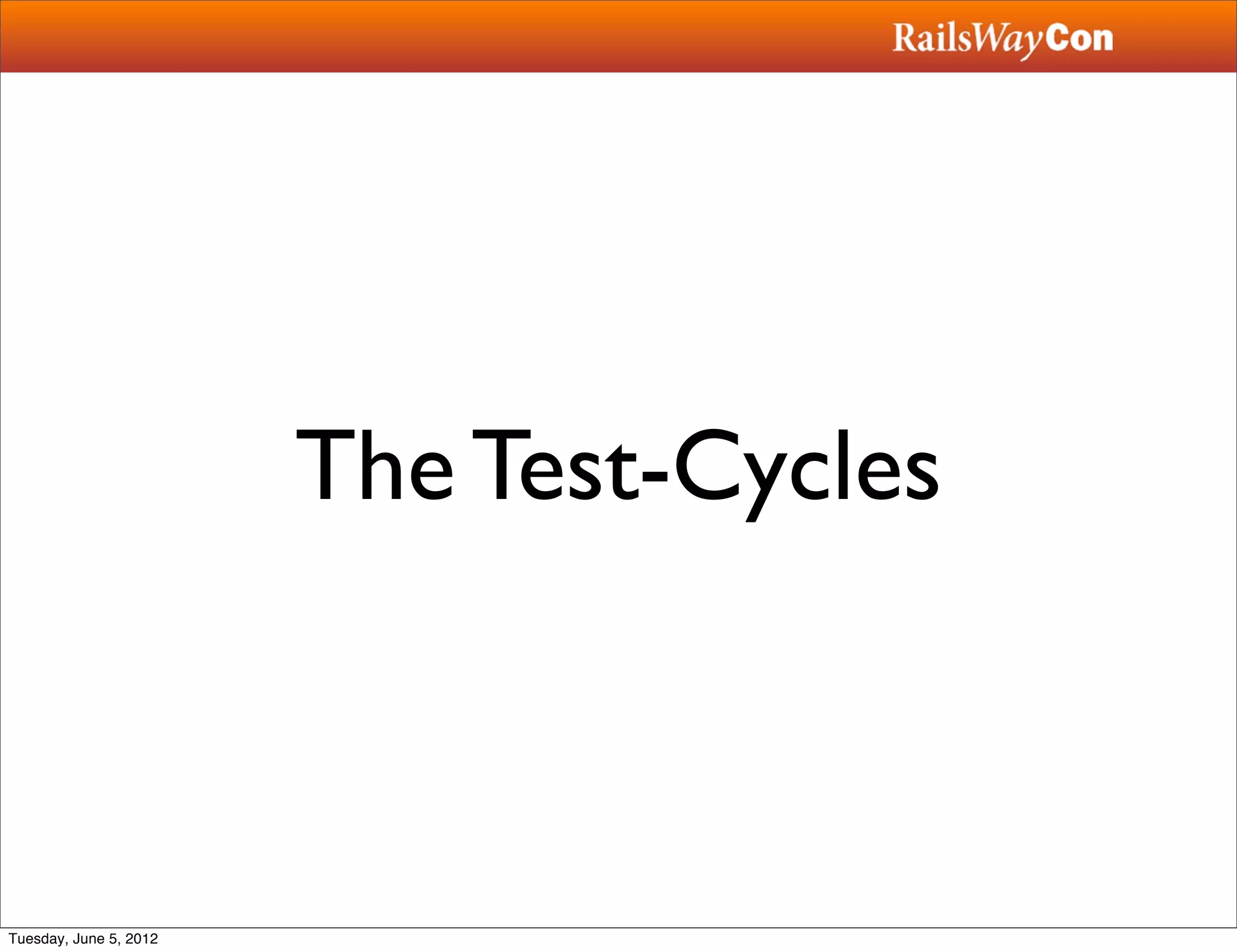 RailsWayCon

The Test-Cycles

Tuesday, June 5, 2012